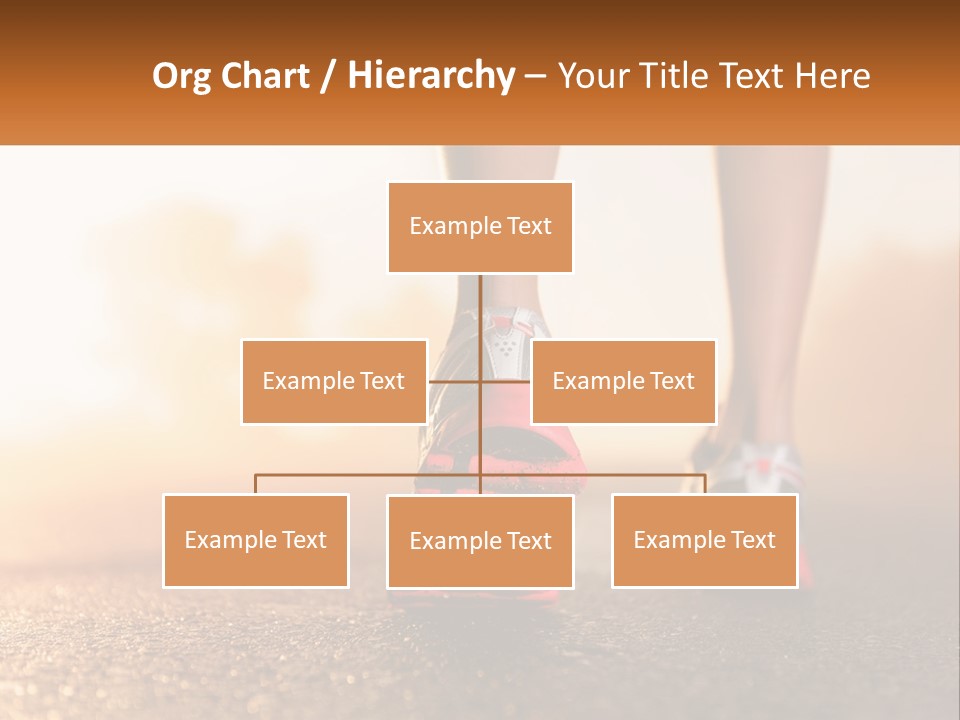 Org Chart / Hierarchy – Your Title Text Here

Example Text

Example Text

Example Text

Example Text

Example Text

Example Text